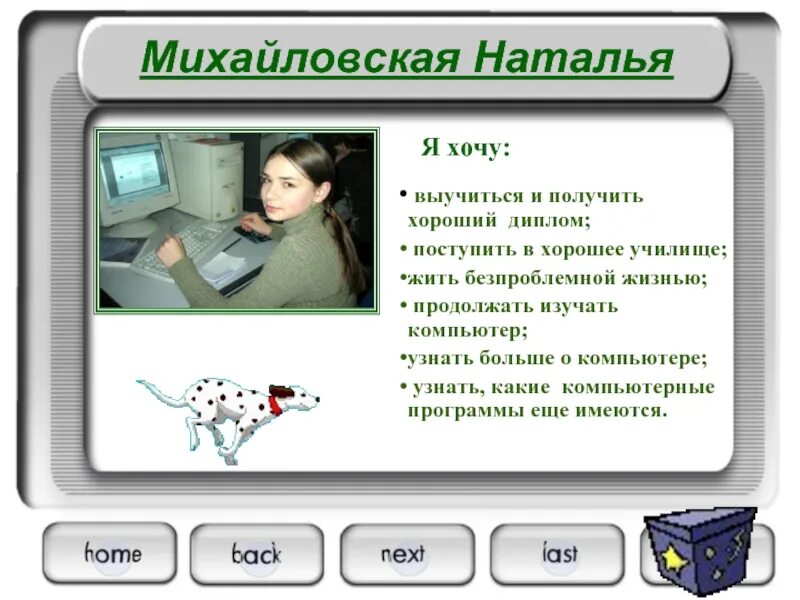 Михайловская Наталья

Я хочу:

• выучиться и получить хороший диплом;

• поступить в хорошее училище;

•жить безпроблемной жизнью;

• продолжать изучать компьютер;

•узнать больше о компьютере;

• узнать, какие компьютерные программы еще имеются.

home back next last